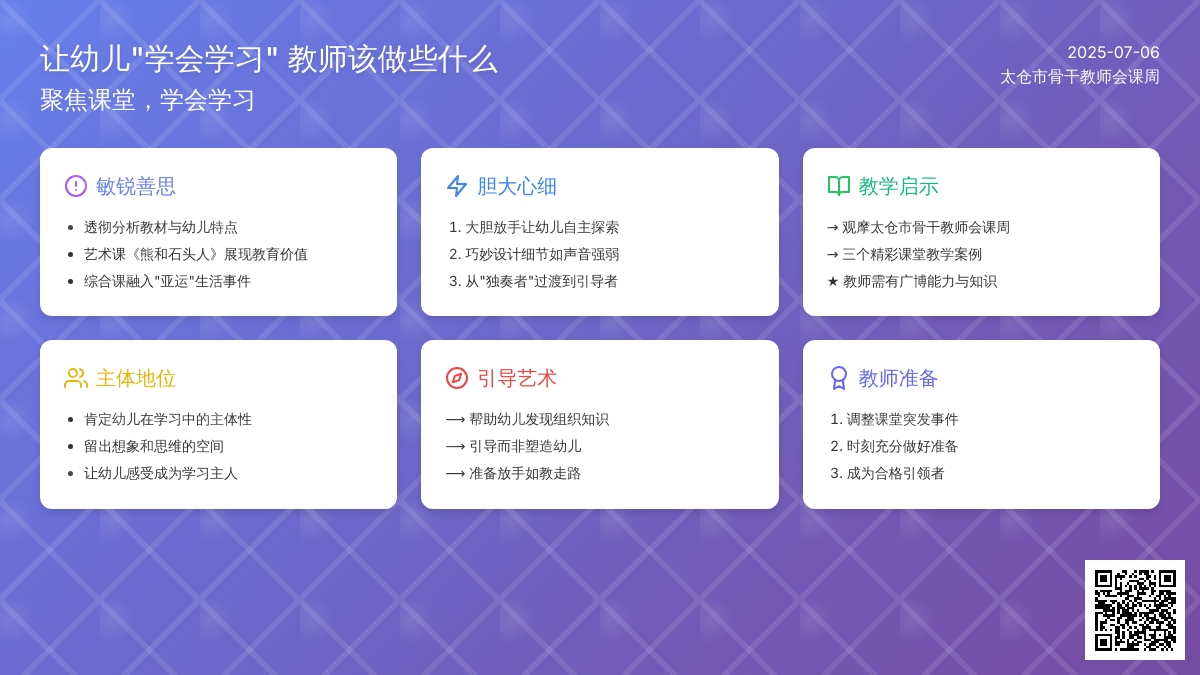 让幼儿"学会学习" 教师该做些什么
聚焦课堂，学会学习

2025-07-06
太仓市骨干教师会课周

敏锐善思
- 透彻分析教材与幼儿特点
- 艺术课《熊和石头人》展现教育价值
- 综合课融入"亚运"生活事件

胆大心细
1. 大胆放手让幼儿自主探索
2. 巧妙设计细节如声音强弱
3. 从"独奏者"过渡到引导者

教学启示
→ 观摩太仓市骨干教师会课周
→ 三个精彩课堂教学案例
★ 教师需有广博能力与知识

主体地位
- 肯定幼儿在学习中的主体性
- 留出想象和思维的空间
- 让幼儿感受成为学习主人

引导艺术
⟶ 帮助幼儿发现组织知识
⟶ 引导而非塑造幼儿
⟶ 准备放手如教走路

教师准备
1. 调整课堂突发事件
2. 时刻充分做好准备
3. 成为合格引领者